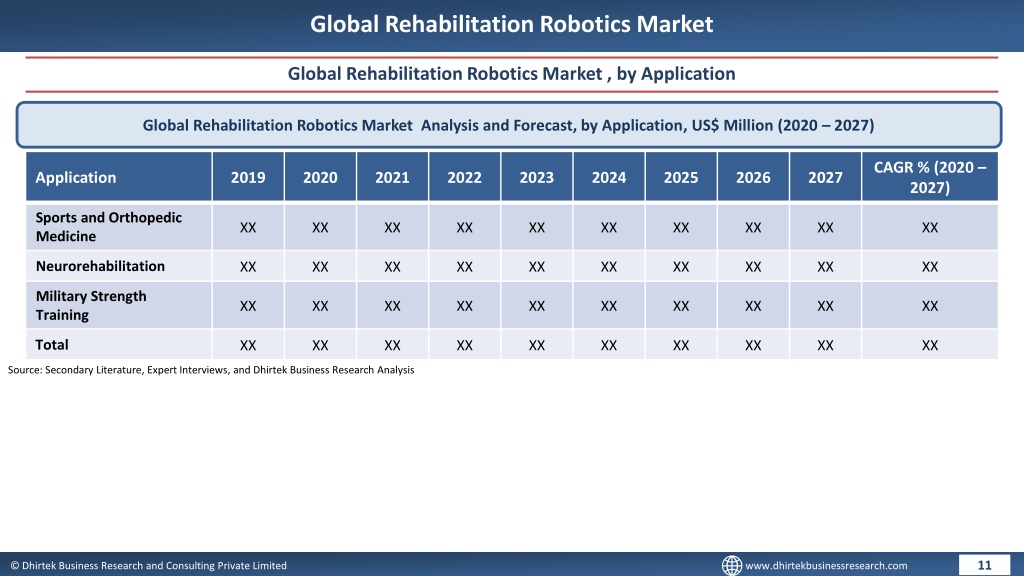 Global Rehabilitation Robotics Market

Global Rehabilitation Robotics Market , by Application

Global Rehabilitation Robotics Market Analysis and Forecast, by Application, US$ Million (2020 – 2027)

| Application | 2019 | 2020 | 2021 | 2022 | 2023 | 2024 | 2025 | 2026 | 2027 | CAGR % (2020 – 2027) |
|---|---|---|---|---|---|---|---|---|---|---|
| Sports and Orthopedic Medicine | XX | XX | XX | XX | XX | XX | XX | XX | XX | XX |
| Neurorehabilitation | XX | XX | XX | XX | XX | XX | XX | XX | XX | XX |
| Military Strength Training | XX | XX | XX | XX | XX | XX | XX | XX | XX | XX |
| Total | XX | XX | XX | XX | XX | XX | XX | XX | XX | XX |

Source: Secondary Literature, Expert Interviews, and Dhirtek Business Research Analysis

© Dhirtek Business Research and Consulting Private Limited

www.dhirtekbusinessresearch.com

11